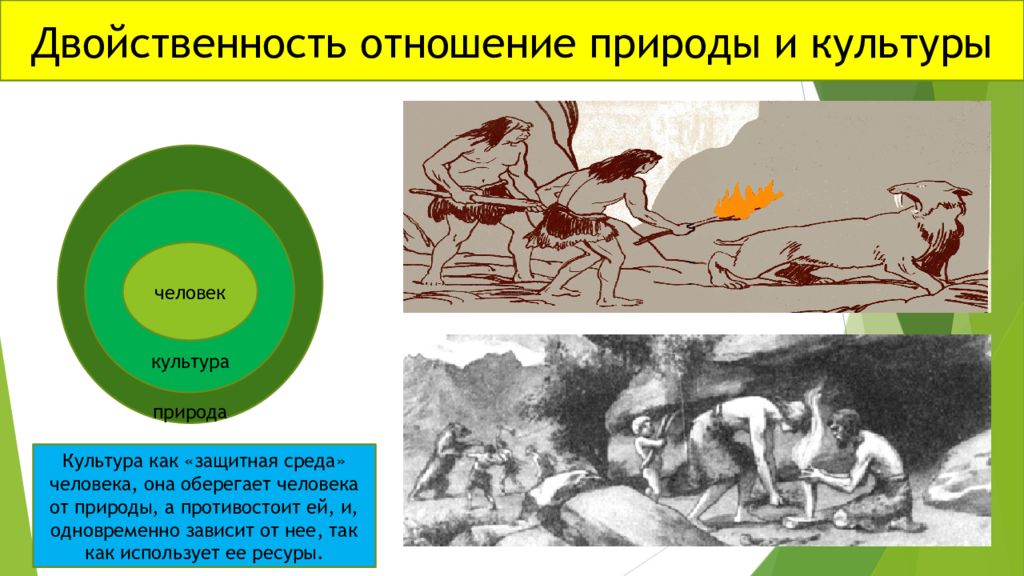 Двойственность отношение природы и культуры

человек

культура

природа

Культура как «защитная среда» человека, она оберегает человека от природы, а противостоит ей, и, одновременно зависит от нее, так как использует ее ресуры.